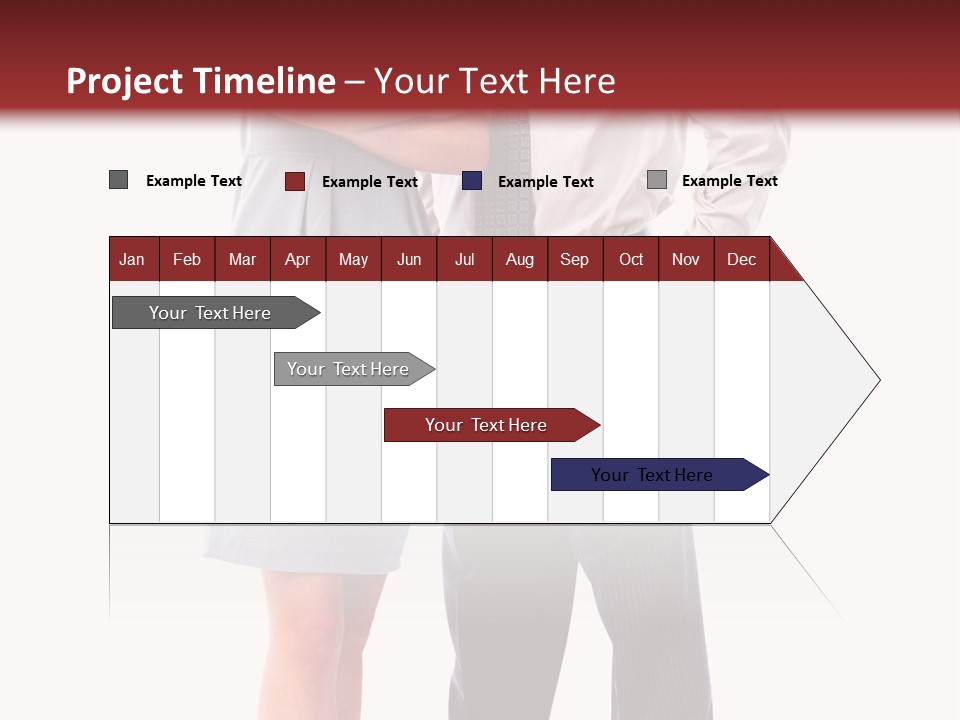 Project Timeline – Your Text Here

Example Text
Example Text
Example Text
Example Text

| Jan | Feb | Mar | Apr | May | Jun | Jul | Aug | Sep | Oct | Nov | Dec |
|---|---|---|---|---|---|---|---|---|---|---|---|

Your Text Here

Your Text Here

Your Text Here

Your Text Here